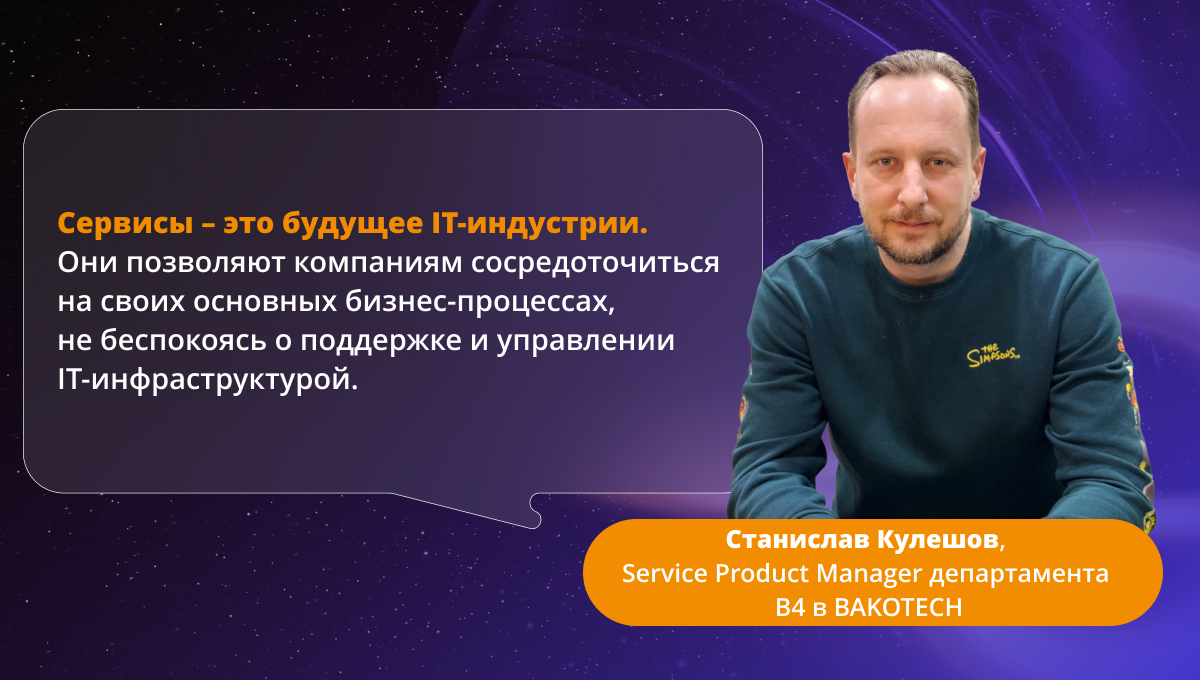 Сервисы – это будущее IT-индустрии. Они позволяют компаниям сосредоточиться на своих основных бизнес-процессах, не беспокоясь о поддержке и управлении IT-инфраструктурой.

THE SIMPSONS

Станислав Кулешов, Service Product Manager департамента B4 в BAKOTECH